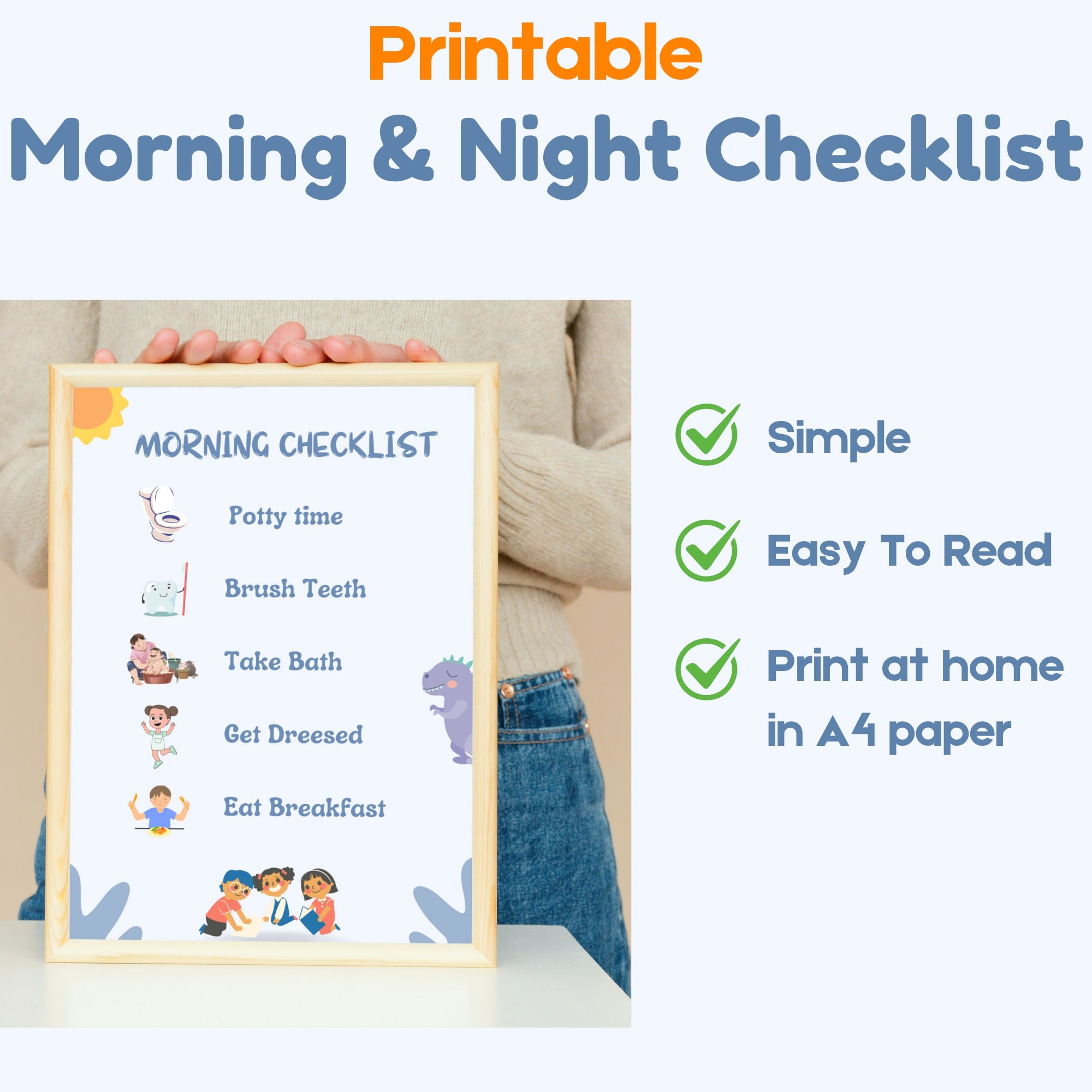 Printable
Morning & Night Checklist

MORNING CHECKLIST

Potty time

Brush Teeth

Take Bath

Get Dreesed

Eat Breakfast

Simple

Easy To Read

Print at home in A4 paper